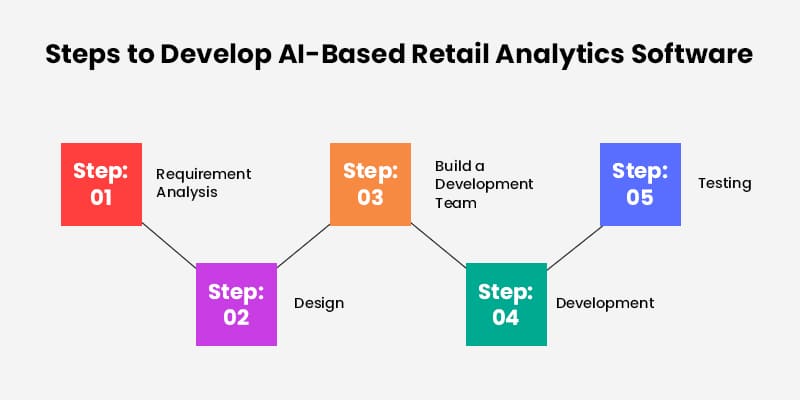 Steps to Develop AI-Based Retail Analytics Software

Step: 01
Requirement Analysis

Step: 02
Design

Step: 03
Build a Development Team

Step: 04
Development

Step: 05
Testing